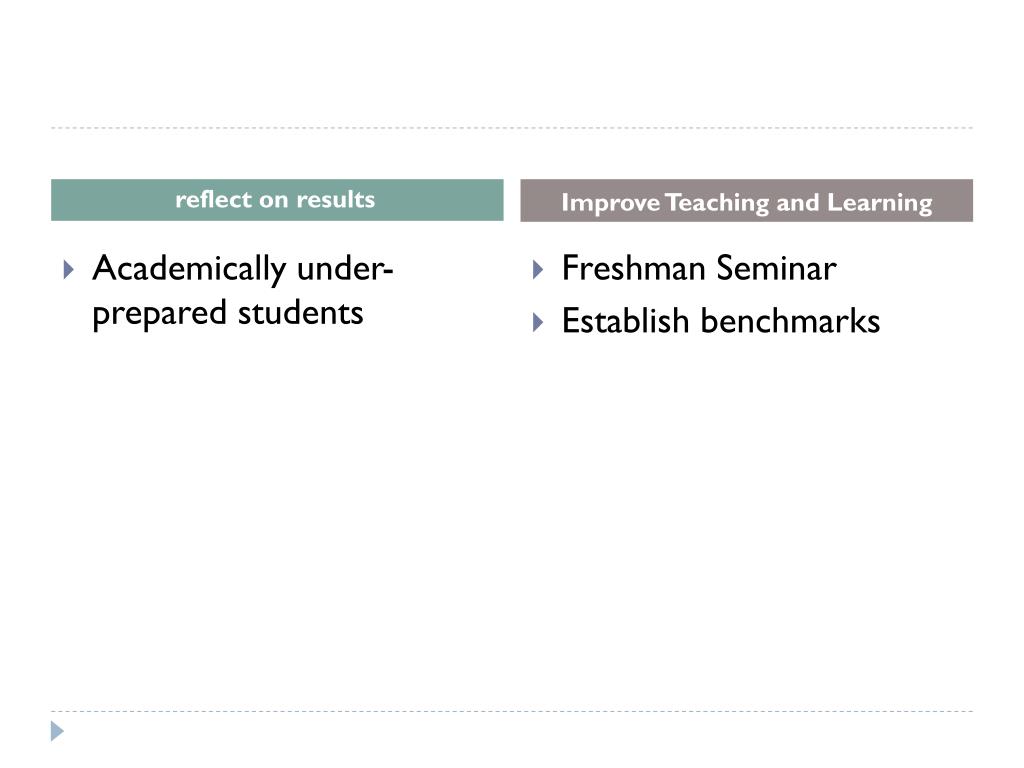 reflect on results

Academically under-prepared students

Improve Teaching and Learning

Freshman Seminar

Establish benchmarks